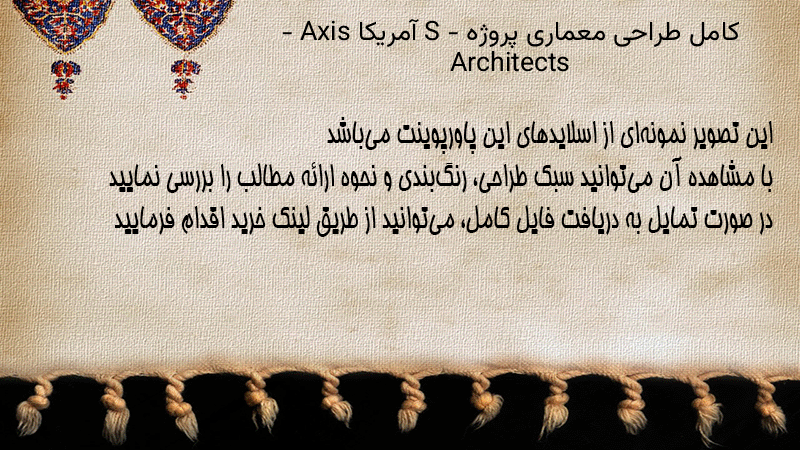 کامل طراحی معماری پروژه - S آمریکا Axis - Architects

این تصویر نمونه‌ای از اسلایدهای این پاورپوینت می‌باشد
با مشاهده آن می‌توانید سبک طراحی، رنگ‌بندی و نحوه ارائه مطالب را بررسی نمایید
در صورت تمایل به دریافت فایل کامل، می‌توانید از طریق لینک خرید اقدام فرمایید